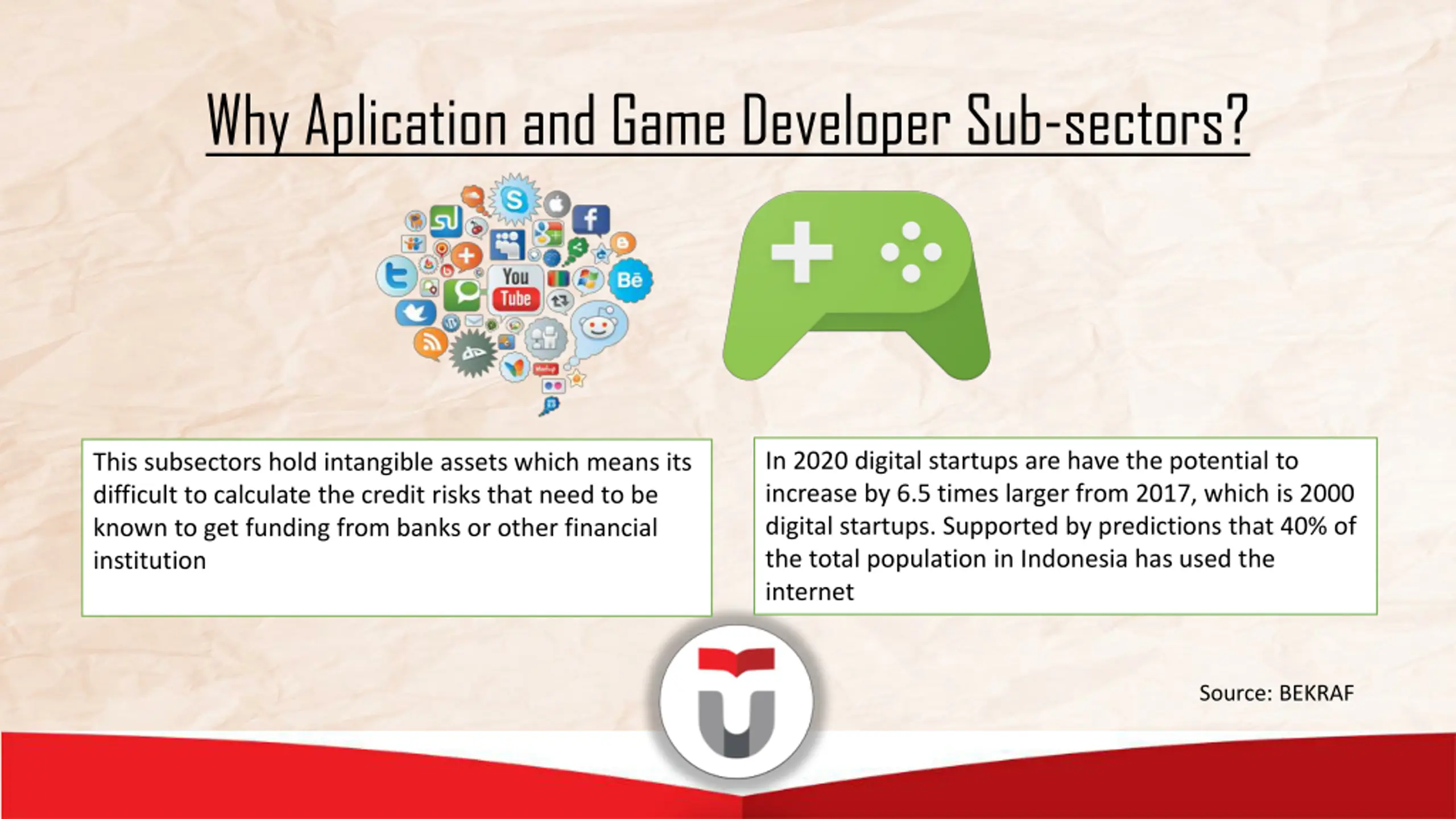 Why Aplication and Game Developer Sub-sectors?

You Tube

Bē

This subsectors hold intangible assets which means its difficult to calculate the credit risks that need to be known to get funding from banks or other financial institution

In 2020 digital startups are have the potential to increase by 6.5 times larger from 2017, which is 2000 digital startups. Supported by predictions that 40% of the total population in Indonesia has used the internet

Source: BEKRAF